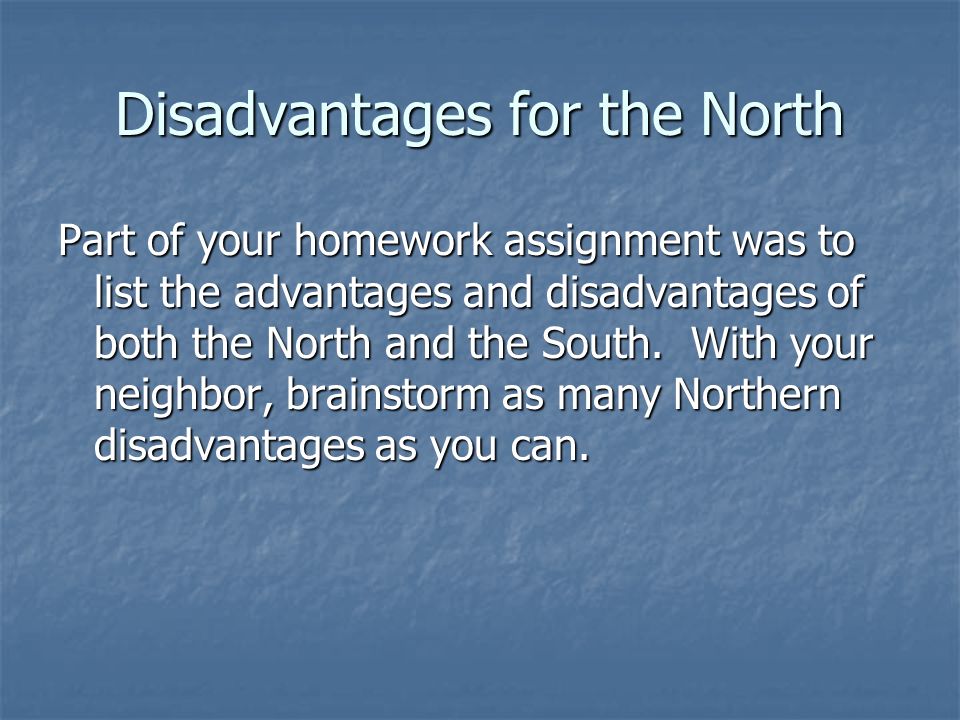 Disadvantages for the North

Part of your homework assignment was to list the advantages and disadvantages of both the North and the South.  With your neighbor, brainstorm as many Northern disadvantages as you can.